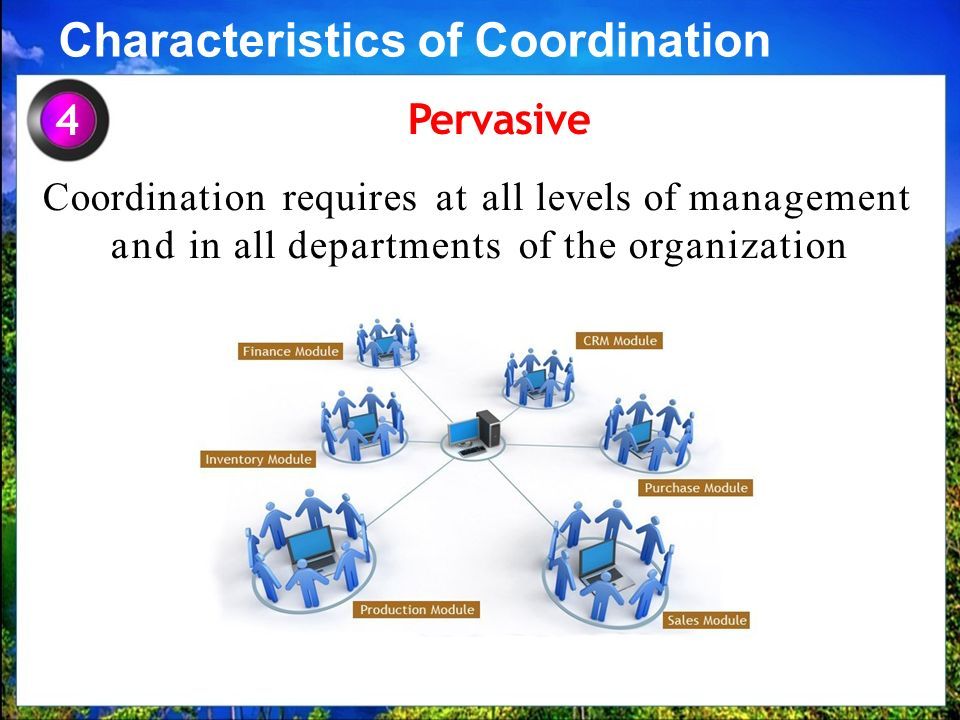 Characteristics of Coordination

4

Pervasive

Coordination requires at all levels of management and in all departments of the organization

Finance Module

CRM Module

Inventory Module

Purchase Module

Production Module

Sales Module